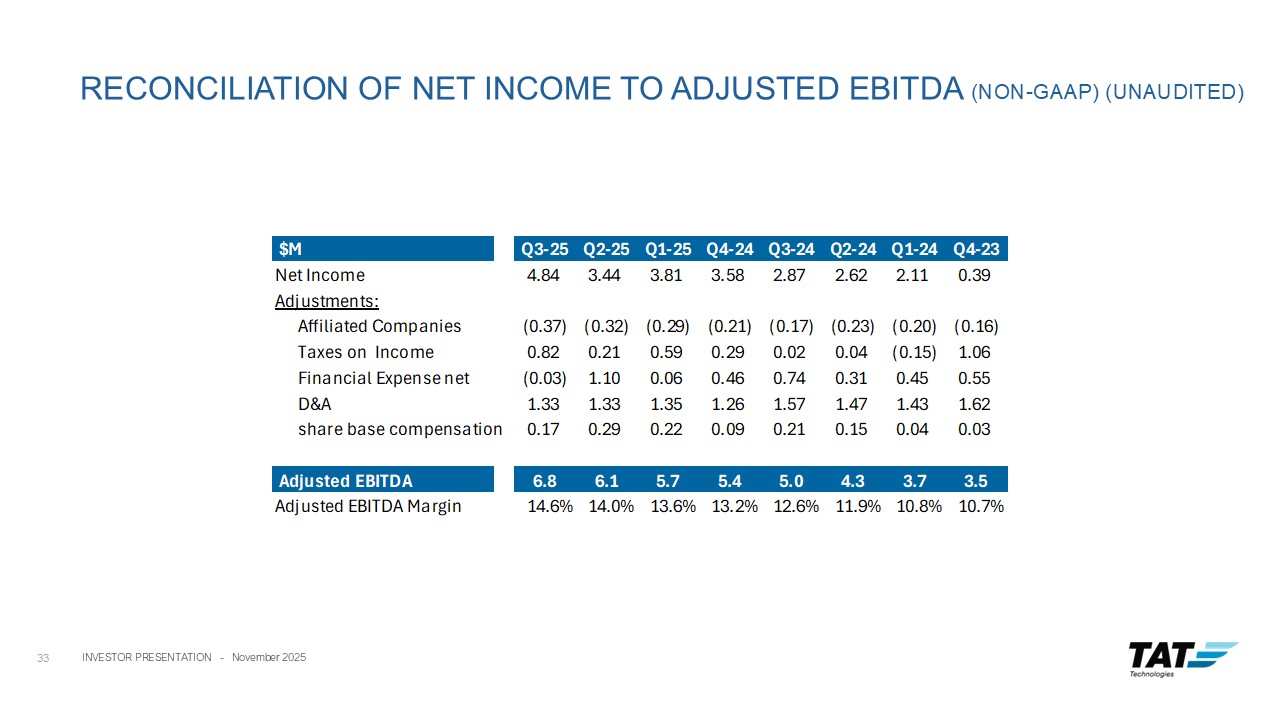 RECONCILIATION OF NET INCOME TO ADJUSTED EBITDA (NON-GAAP) (UNAUDITED)

| $M | Q3-25 | Q2-25 | Q1-25 | Q4-24 | Q3-24 | Q2-24 | Q1-24 | Q4-23 |
|---|---|---|---|---|---|---|---|---|
| Net Income | 4.84 | 3.44 | 3.81 | 3.58 | 2.87 | 2.62 | 2.11 | 0.39 |
| Adjustments: | | | | | | | | |
| Affiliated Companies | (0.37) | (0.32) | (0.29) | (0.21) | (0.17) | (0.23) | (0.20) | (0.16) |
| Taxes on Income | 0.82 | 0.21 | 0.59 | 0.29 | 0.02 | 0.04 | (0.15) | 1.06 |
| Financial Expense net | (0.03) | 1.10 | 0.06 | 0.46 | 0.74 | 0.31 | 0.45 | 0.55 |
| D&A | 1.33 | 1.33 | 1.35 | 1.26 | 1.57 | 1.47 | 1.43 | 1.62 |
| share base compensation | 0.17 | 0.29 | 0.22 | 0.09 | 0.21 | 0.15 | 0.04 | 0.03 |
| Adjusted EBITDA | 6.8 | 6.1 | 5.7 | 5.4 | 5.0 | 4.3 | 3.7 | 3.5 |
| Adjusted EBITDA Margin | 14.6% | 14.0% | 13.6% | 13.2% | 12.6% | 11.9% | 10.8% | 10.7% |

33 INVESTOR PRESENTATION - November 2025

TAT Technologies